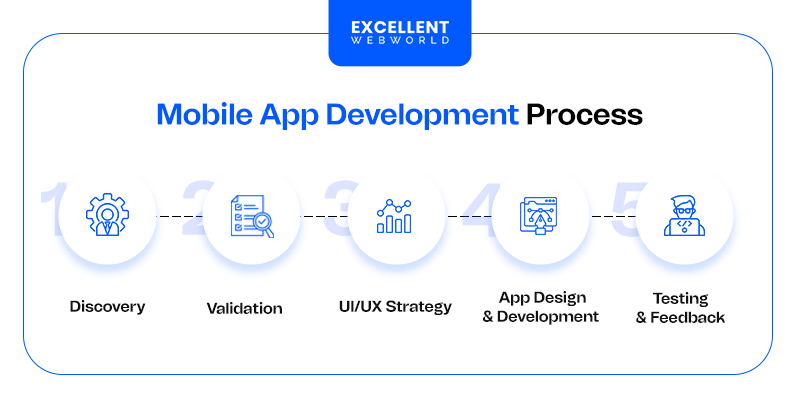 EXCELLENT WEBWORLD

Mobile App Development Process

1 Discovery

2 Validation

3 UI/UX Strategy

4 App Design & Development

5 Testing & Feedback